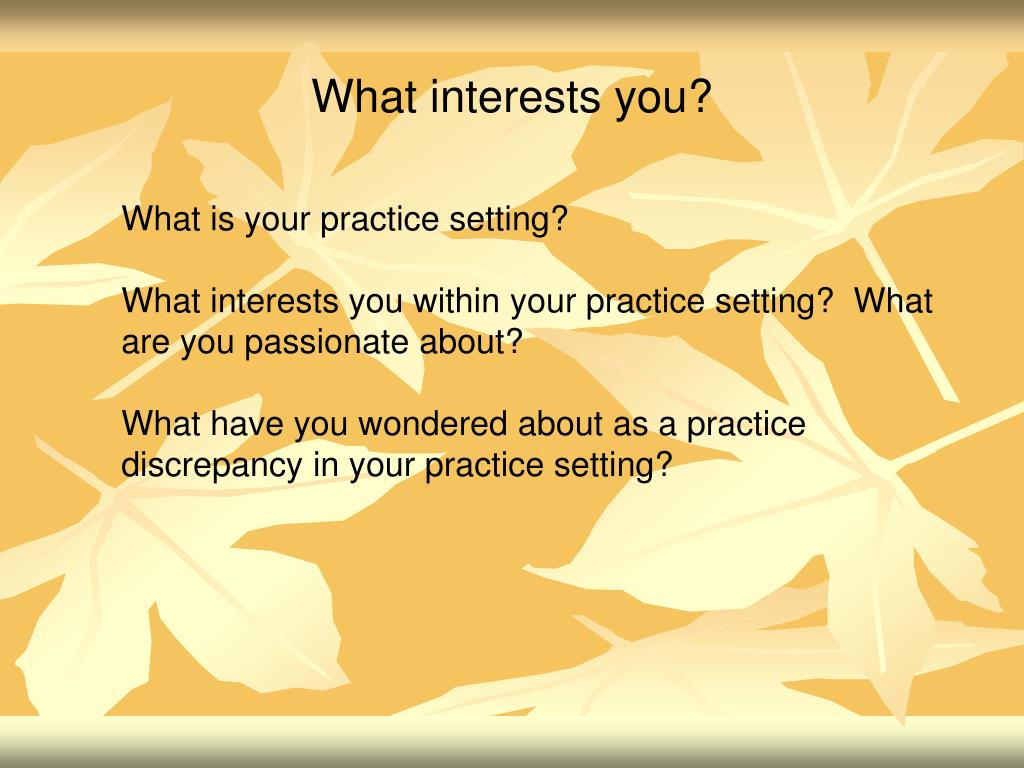 What interests you?

What is your practice setting?

What interests you within your practice setting?  What are you passionate about?

What have you wondered about as a practice discrepancy in your practice setting?